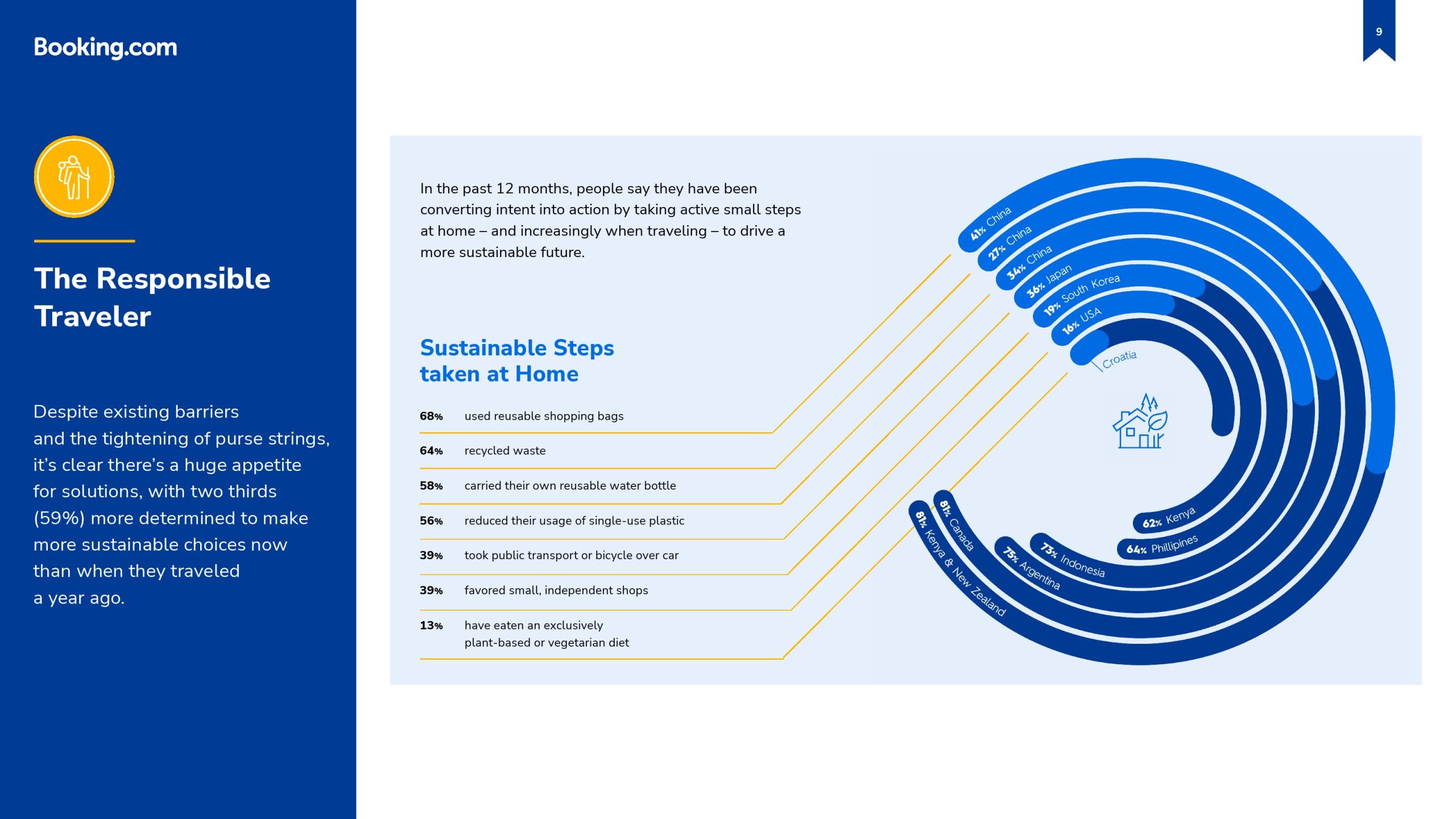 Booking.com

9

The Responsible Traveler

Despite existing barriers and the tightening of purse strings, it's clear there's a huge appetite for solutions, with two thirds (59%) more determined to make more sustainable choices now than when they traveled a year ago.

In the past 12 months, people say they have been converting intent into action by taking active small steps at home – and increasingly when traveling – to drive a more sustainable future.

Sustainable Steps taken at Home

68% used reusable shopping bags

64% recycled waste

58% carried their own reusable water bottle

56% reduced their usage of single-use plastic

39% took public transport or bicycle over car

39% favored small, independent shops

13% have eaten an exclusively plant-based or vegetarian diet

41% China
27% China
34% China
36% Japan
19% South Korea
16% USA
Croatia

62% Kenya
64% Phillipines
73% Indonesia
75% Argentina
81% Canada
81% Kenya & New Zealand